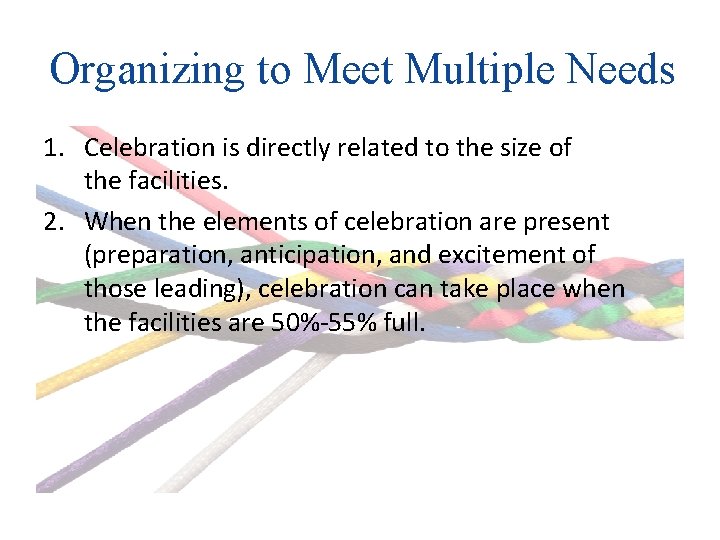 Organizing to Meet Multiple Needs

1. Celebration is directly related to the size of the facilities.

2. When the elements of celebration are present (preparation, anticipation, and excitement of those leading), celebration can take place when the facilities are 50%-55% full.